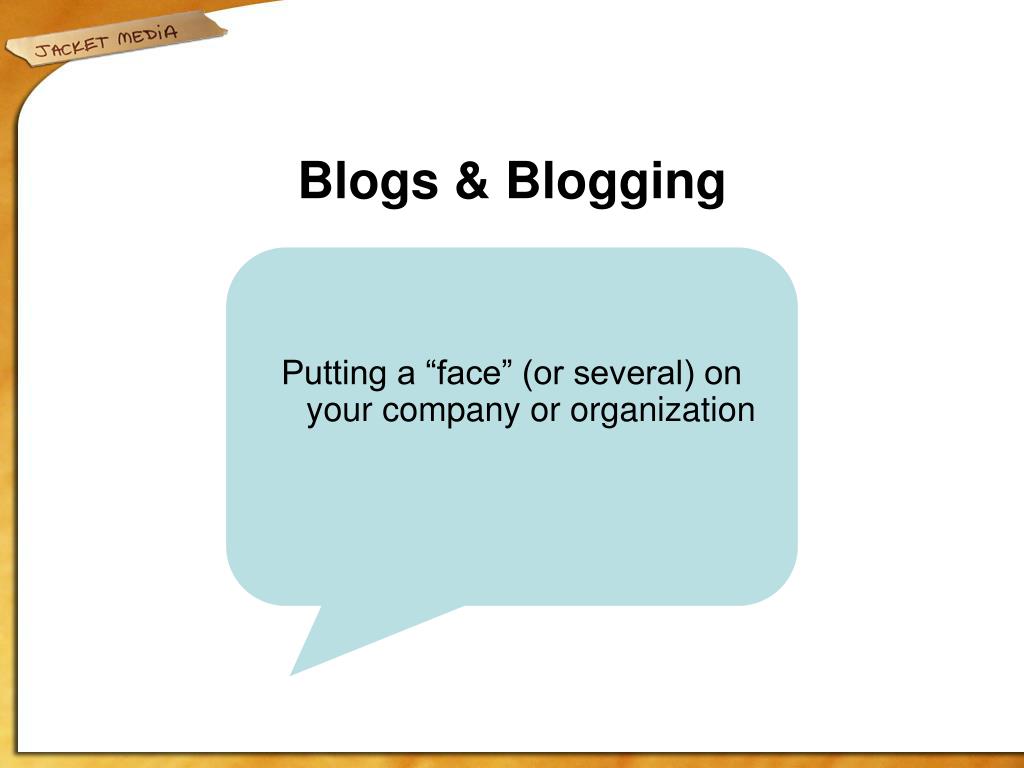 JACKET MEDIA

Blogs & Blogging

Putting a “face” (or several) on your company or organization